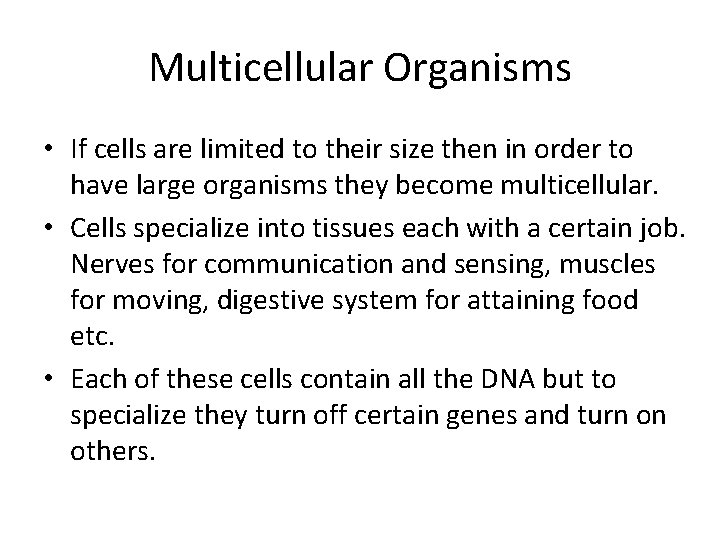 Multicellular Organisms

• If cells are limited to their size then in order to have large organisms they become multicellular.

• Cells specialize into tissues each with a certain job. Nerves for communication and sensing, muscles for moving, digestive system for attaining food etc.

• Each of these cells contain all the DNA but to specialize they turn off certain genes and turn on others.